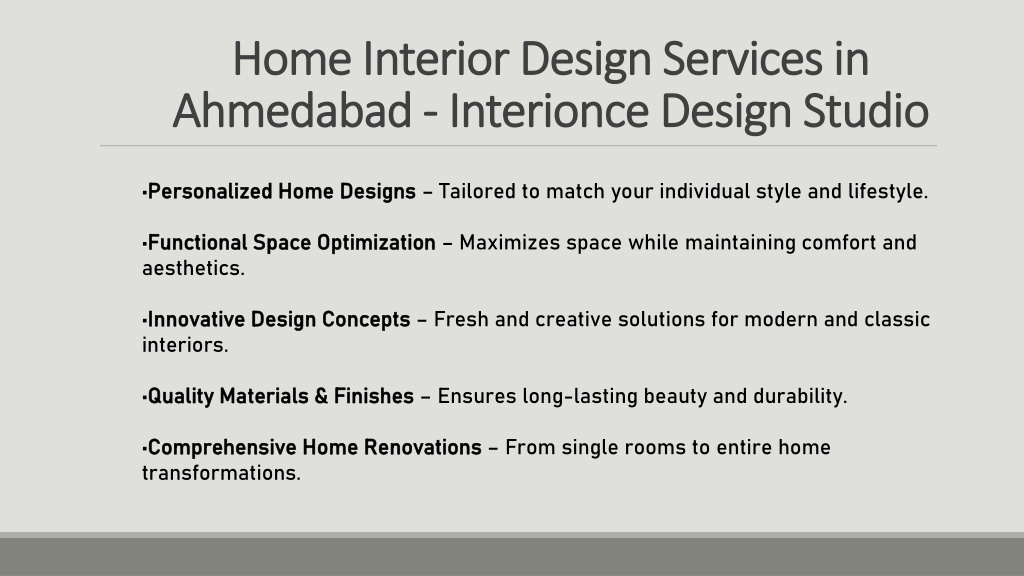 Home Interior Design Services in Ahmedabad - Interionce Design Studio

•Personalized Home Designs – Tailored to match your individual style and lifestyle.

•Functional Space Optimization – Maximizes space while maintaining comfort and aesthetics.

•Innovative Design Concepts – Fresh and creative solutions for modern and classic interiors.

•Quality Materials & Finishes – Ensures long-lasting beauty and durability.

•Comprehensive Home Renovations – From single rooms to entire home transformations.